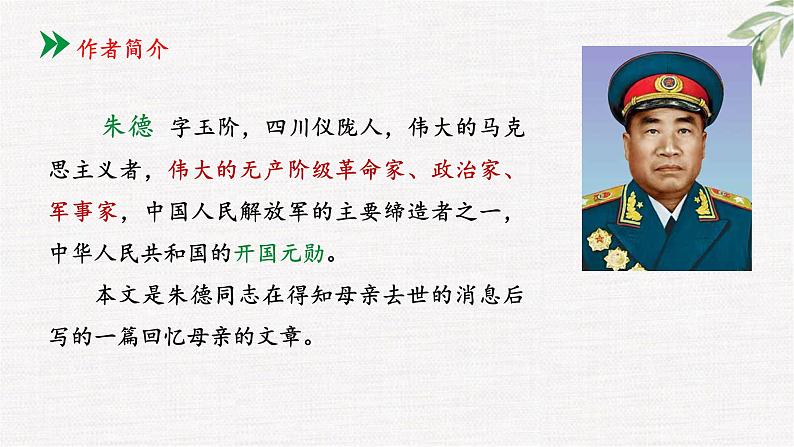 作者简介

朱德 字玉阶，四川仪陇人，伟大的马克思主义者，伟大的无产阶级革命家、政治家、军事家，中国人民解放军的主要缔造者之一，中华人民共和国的开国元勋。

本文是朱德同志在得知母亲去世的消息后写的一篇回忆母亲的文章。